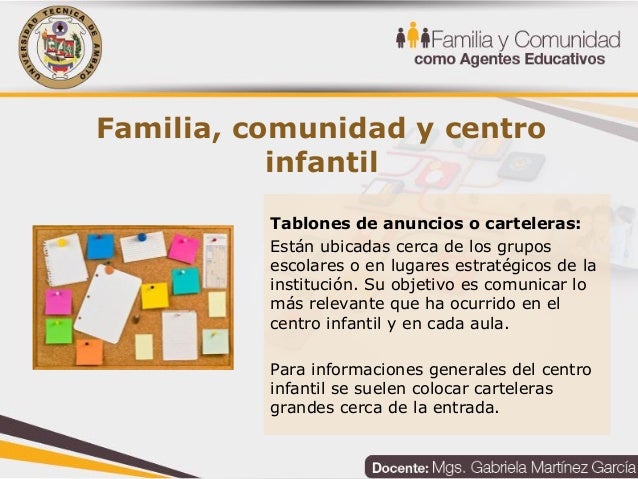 UNIVERSIDAD TECNICA DE AMBATO

Familia y Comunidad
como Agentes Educativos

Familia, comunidad y centro infantil

Tablones de anuncios o carteleras:
Están ubicadas cerca de los grupos escolares o en lugares estratégicos de la institución. Su objetivo es comunicar lo más relevante que ha ocurrido en el centro infantil y en cada aula.

Para informaciones generales del centro infantil se suelen colocar carteleras grandes cerca de la entrada.

Docente: Mgs. Gabriela Martínez García